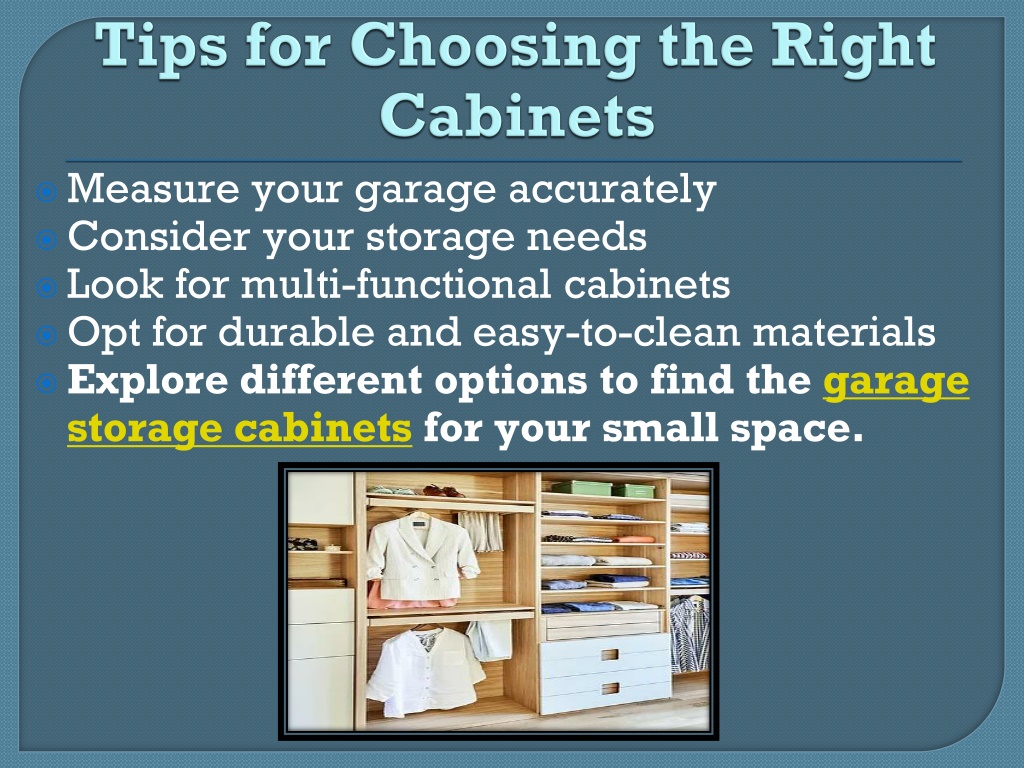 Tips for Choosing the Right Cabinets

Measure your garage accurately
Consider your storage needs
Look for multi-functional cabinets
Opt for durable and easy-to-clean materials
Explore different options to find the garage storage cabinets for your small space.